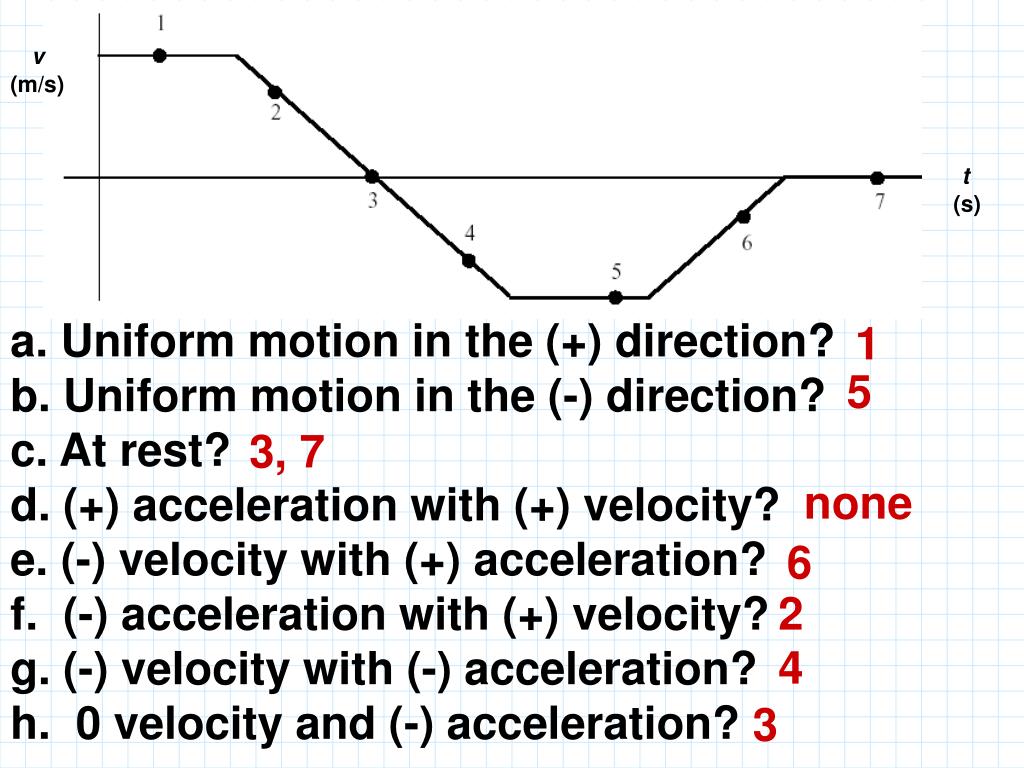 v
(m/s)

1
2
3
4
5
6
7

t
(s)

a. Uniform motion in the (+) direction? 1
b. Uniform motion in the (-) direction? 5
c. At rest? 3, 7
d. (+) acceleration with (+) velocity? none
e. (-) velocity with (+) acceleration? 6
f. (-) acceleration with (+) velocity? 2
g. (-) velocity with (-) acceleration? 4
h. 0 velocity and (-) acceleration? 3